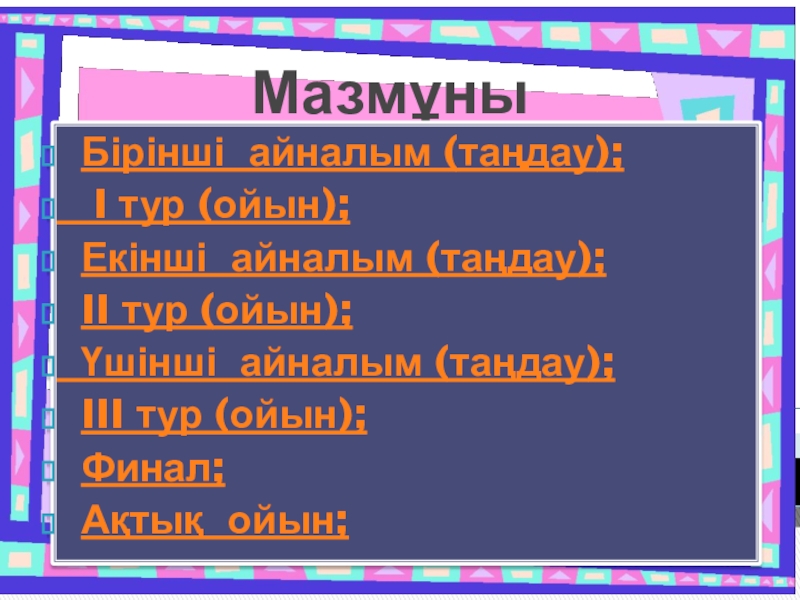 Мазмұны

Бірінші айналым (таңдау);
І тур (ойын);
Екінші айналым (таңдау);
ІІ тур (ойын);
Үшінші айналым (таңдау);
ІІІ тур (ойын);
Финал;
Ақтық ойын;